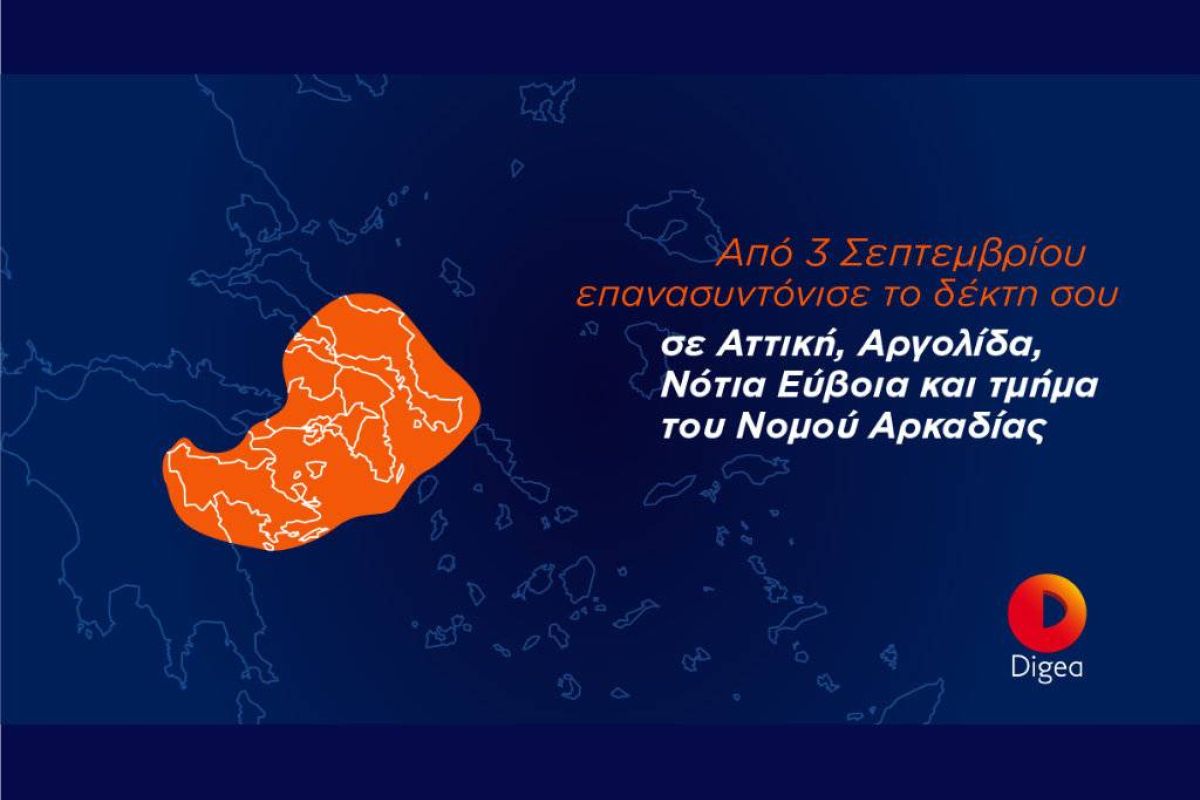 Από 3 Σεπτεμβρίου
επανασυντόνισε το δέκτη σου
σε Αττική, Αργολίδα, Νότια Εύβοια και τμήμα του Νομού Αρκαδίας

Digea